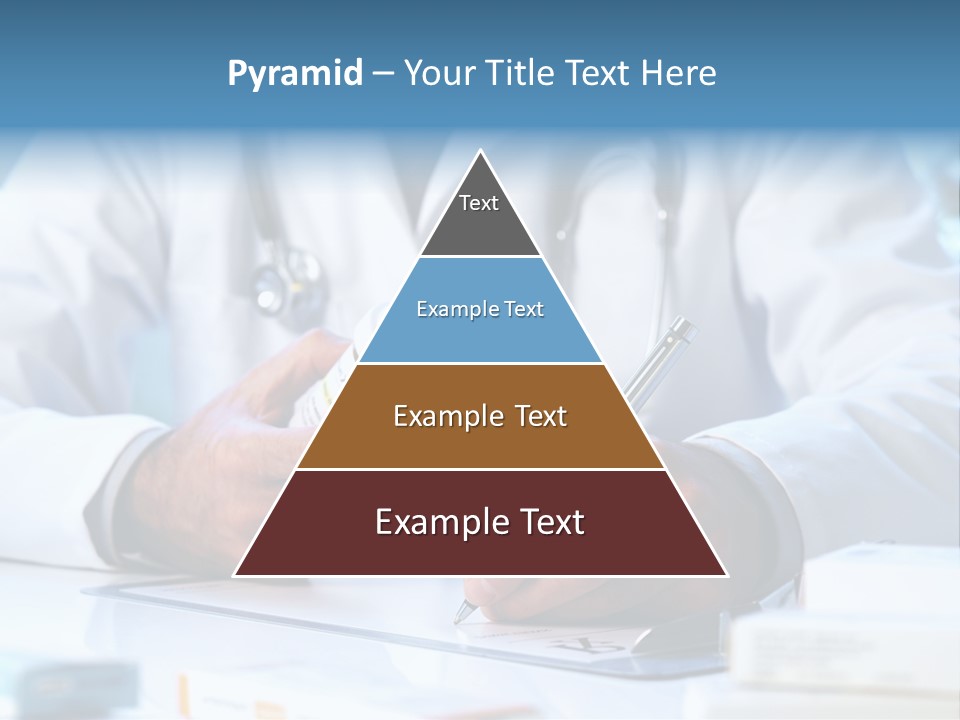 Pyramid – Your Title Text Here

Text

Example Text

Example Text

Example Text